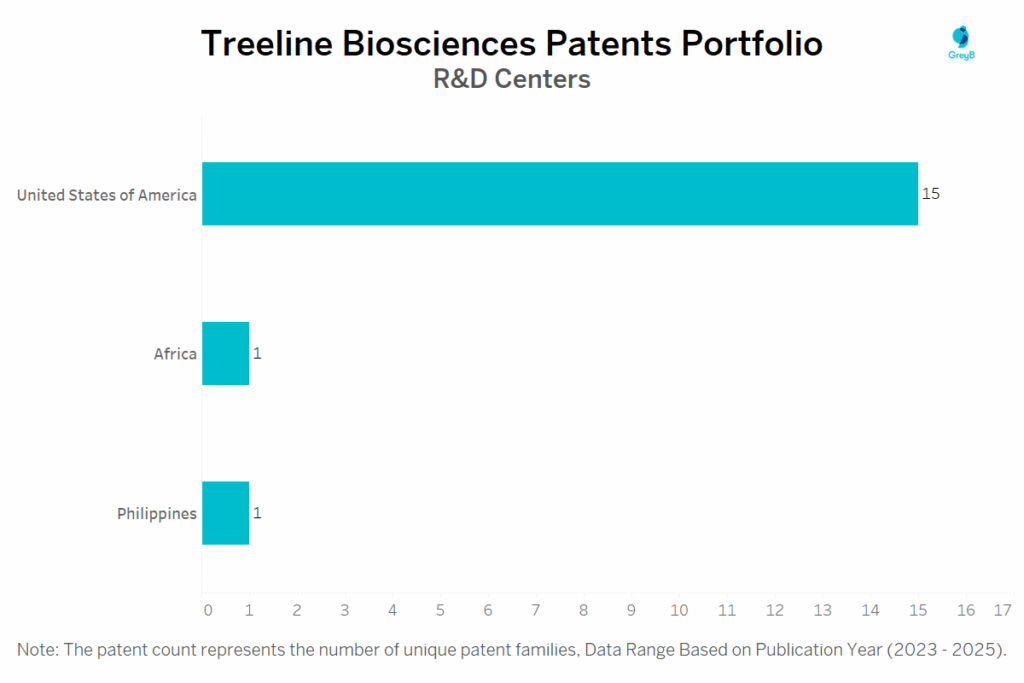 Treeline Biosciences Patents Portfolio
R&D Centers

GreyB

United States of America 15
Africa 1
Philippines 1

0 1 2 3 4 5 6 7 8 9 10 11 12 13 14 15 16 17

Note: The patent count represents the number of unique patent families, Data Range Based on Publication Year (2023 - 2025).